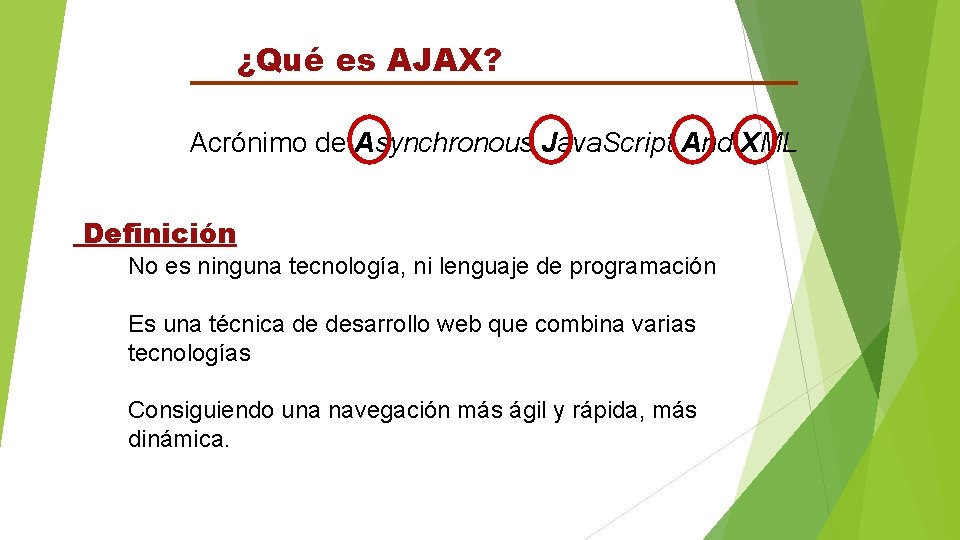 ¿Qué es AJAX?

Acrónimo de Asynchronous JavaScript And XML

Definición

No es ninguna tecnología, ni lenguaje de programación

Es una técnica de desarrollo web que combina varias tecnologías

Consiguiendo una navegación más ágil y rápida, más dinámica.